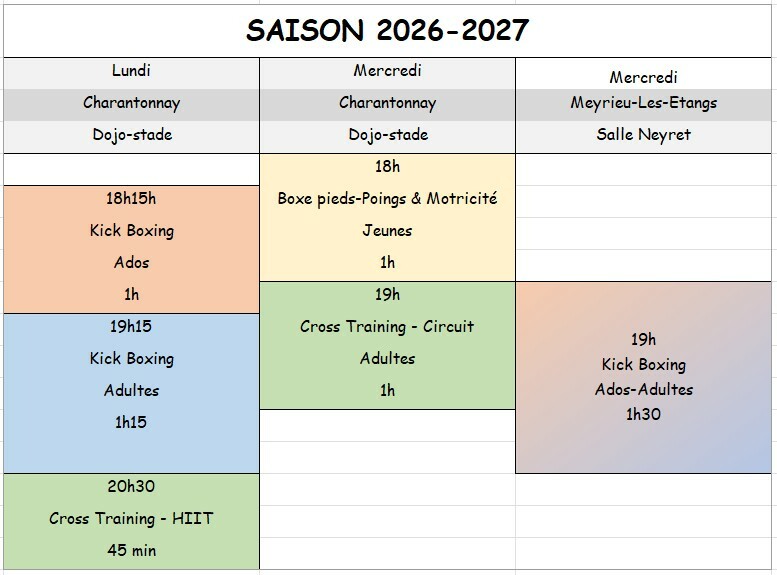 SAISON 2026-2027

| Lundi | Mercredi | Mercredi |
|---|---|---|
| Charantonnay | Charantonnay | Meyrieu-Les-Etangs |
| Dojo-stade | Dojo-stade | Salle Neyret |
| 18h15h Kick Boxing Ados 1h | 18h Boxe pieds-Poings & Motricité Jeunes 1h | |
| 19h15 Kick Boxing Adultes 1h15 | 19h Cross Training - Circuit Adultes 1h | 19h Kick Boxing Ados-Adultes 1h30 |
| 20h30 Cross Training - HIIT 45 min | | |